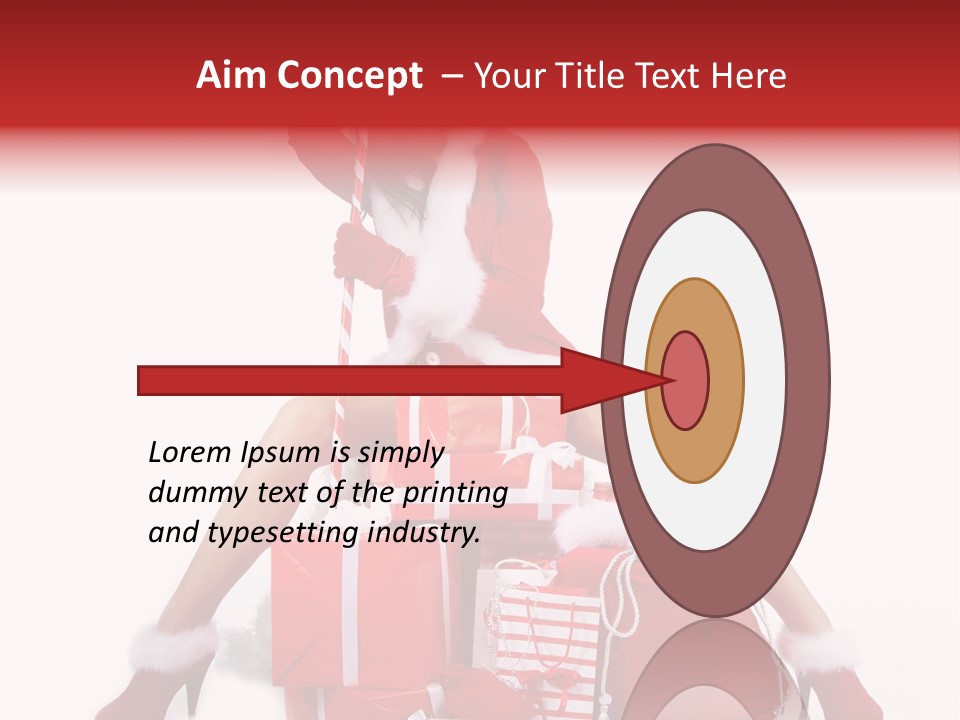 Aim Concept – Your Title Text Here

Lorem Ipsum is simply dummy text of the printing and typesetting industry.